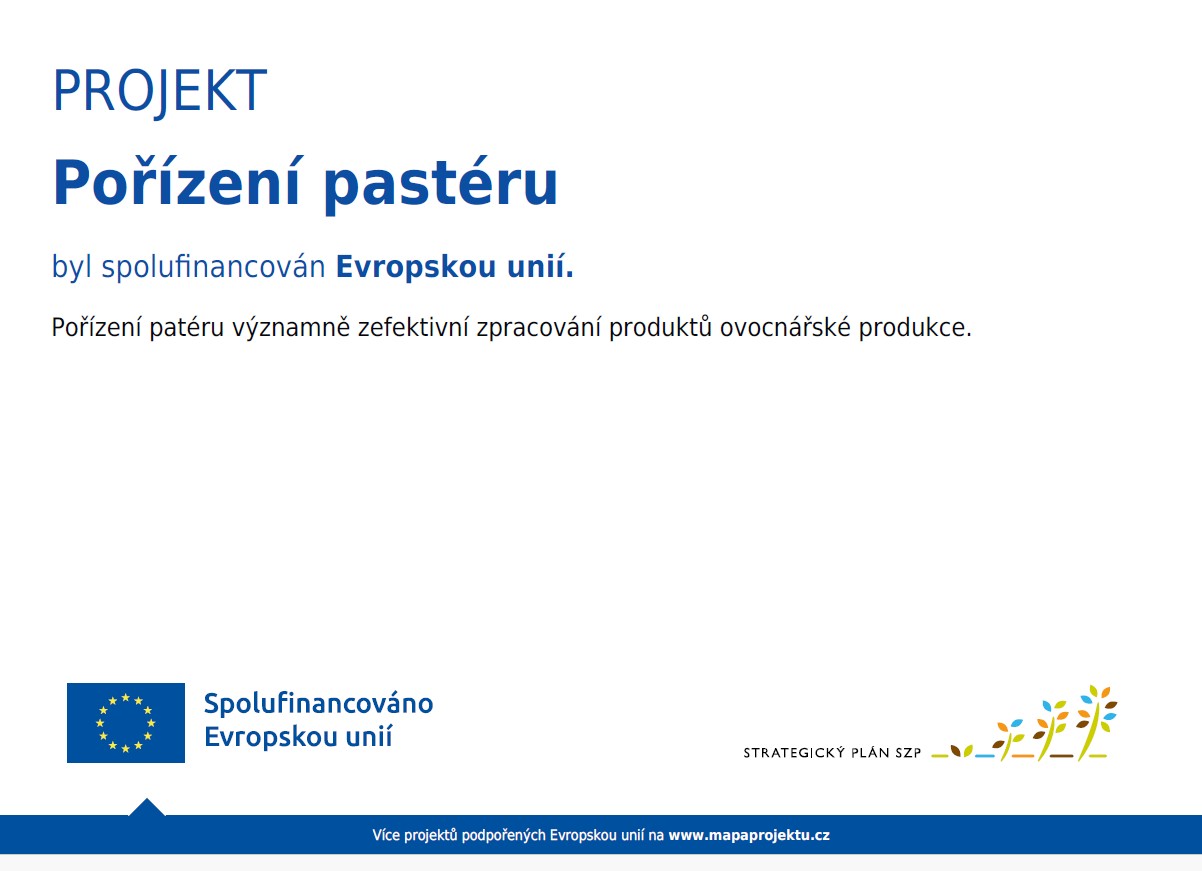 PROJEKT

Pořízení pastéru

byl spolufinancován Evropskou unií.

Pořízení patéru významně zefektivní zpracování produktů ovocnářské produkce.

Spolufinancováno Evropskou unií

STRATEGICKÝ PLÁN SZP

Více projektů podpořených Evropskou unií na www.mapaprojektu.cz